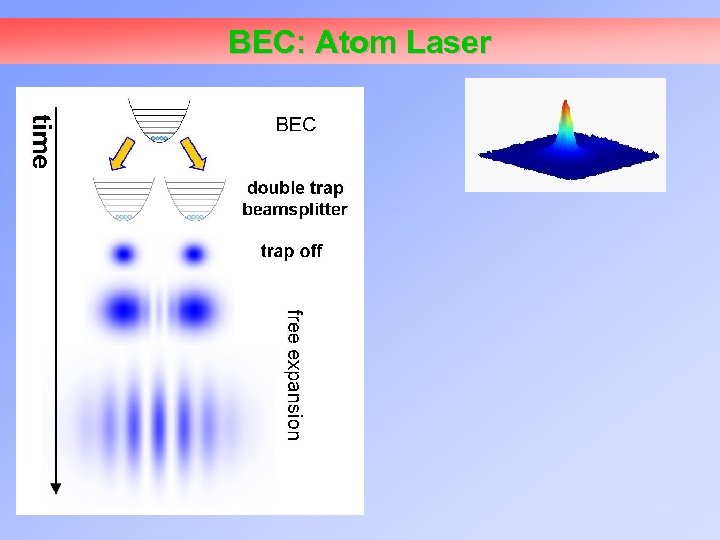 BEC: Atom Laser

time

BEC

double trap
beamsplitter

trap off

free expansion